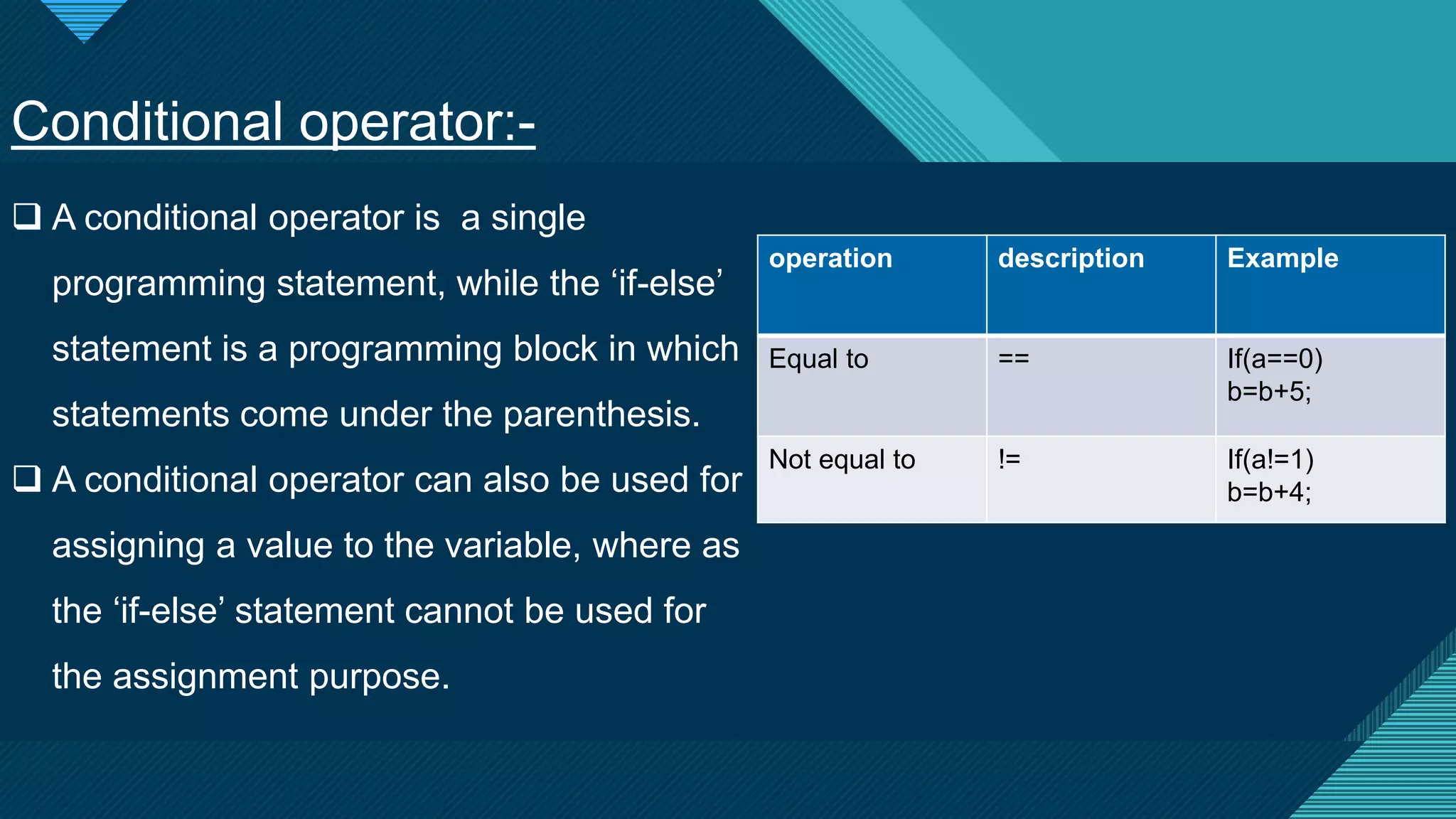 Conditional operator:-

❑ A conditional operator is a single programming statement, while the ‘if-else’ statement is a programming block in which statements come under the parenthesis.

❑ A conditional operator can also be used for assigning a value to the variable, where as the ‘if-else’ statement cannot be used for the assignment purpose.

| operation | description | Example |
|---|---|---|
| Equal to | == | If(a==0) b=b+5; |
| Not equal to | != | If(a!=1) b=b+4; |